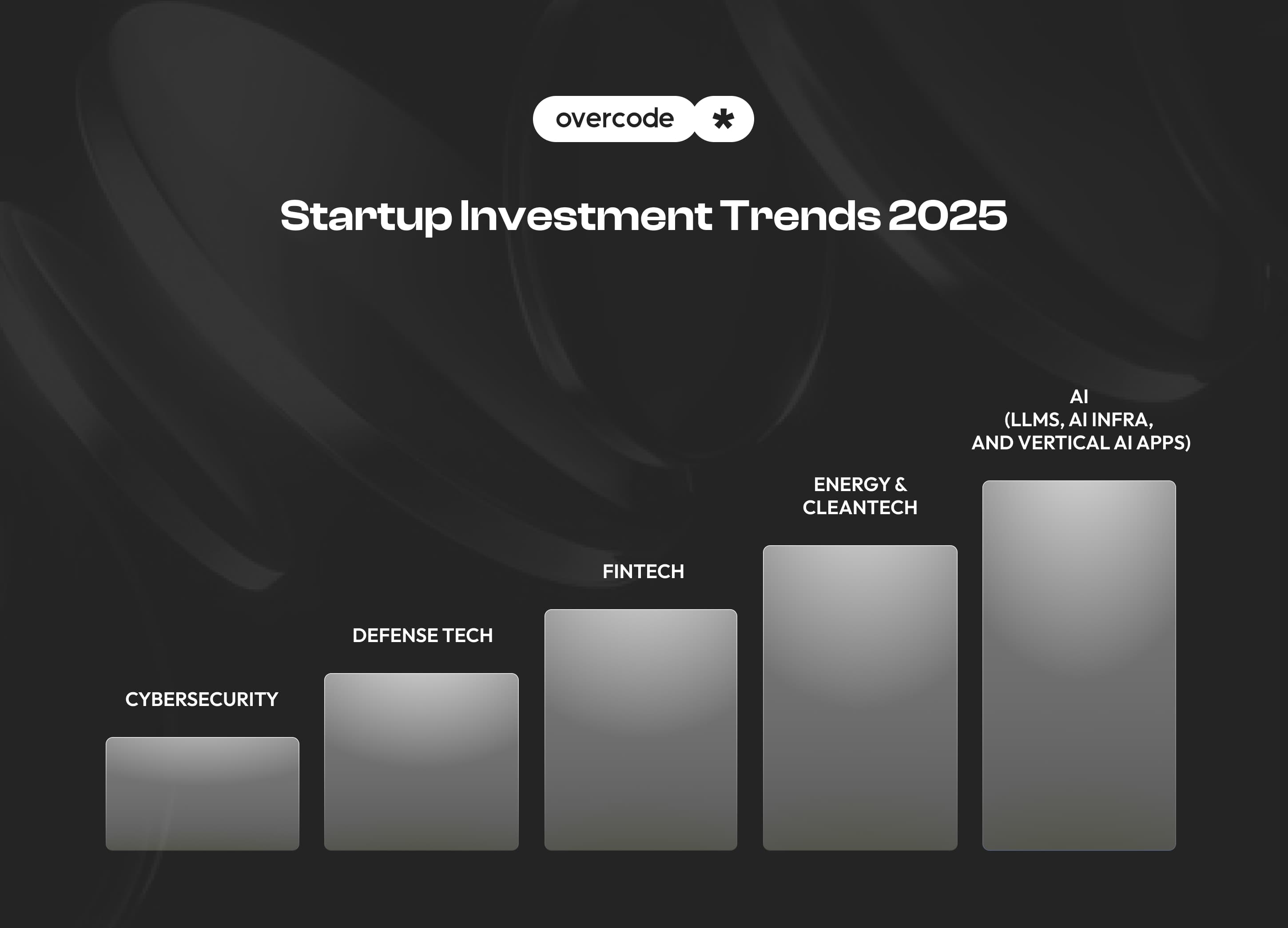 overcode *

Startup Investment Trends 2025

CYBERSECURITY

DEFENSE TECH

FINTECH

ENERGY & CLEANTECH

AI (LLMS, AI INFRA, AND VERTICAL AI APPS)